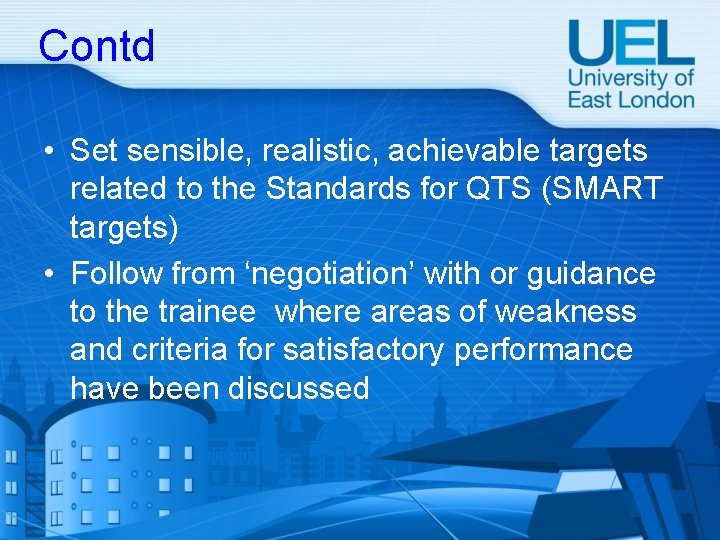 Contd

UEL
University of East London

• Set sensible, realistic, achievable targets related to the Standards for QTS (SMART targets)

• Follow from ‘negotiation’ with or guidance to the trainee  where areas of weakness and criteria for satisfactory performance have been discussed